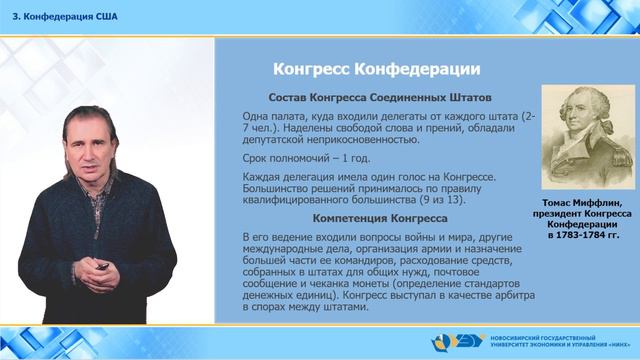 3. Конфедерация США

Конгресс Конфедерации

Состав Конгресса Соединенных Штатов

Одна палата, куда входили делегаты от каждого штата (2-7 чел.). Наделены свободой слова и прений, обладали депутатской неприкосновенностью.

Срок полномочий – 1 год.

Каждая делегация имела один голос на Конгрессе. Большинство решений принималось по правилу квалифицированного большинства (9 из 13).

Компетенция Конгресса

В его ведение входили вопросы войны и мира, другие международные дела, организация армии и назначение большей части ее командиров, расходование средств, собранных в штатах для общих нужд, почтовое сообщение и чеканка монеты (определение стандартов денежных единиц). Конгресс выступал в качестве арбитра в спорах между штатами.

Томас Миффлин, президент Конгресса Конфедерации в 1783-1784 гг.

НОВОСИБИРСКИЙ ГОСУДАРСТВЕННЫЙ УНИВЕРСИТЕТ ЭКОНОМИКИ И УПРАВЛЕНИЯ «НИНХ»